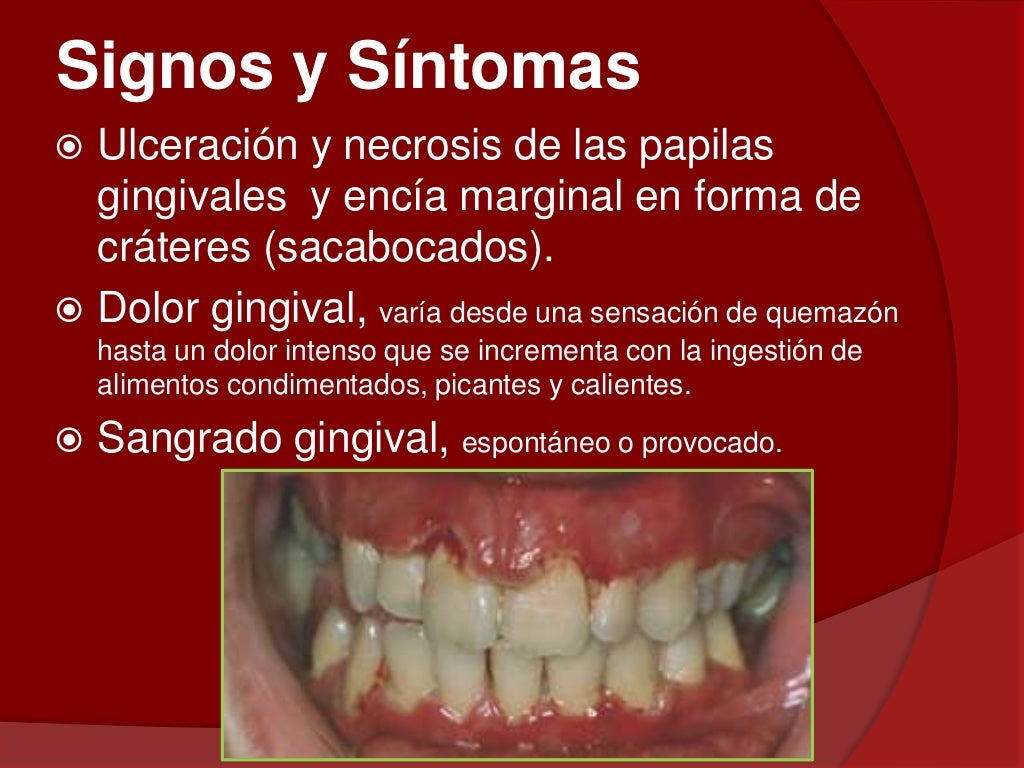 Signos y Síntomas

Ulceración y necrosis de las papilas gingivales y encía marginal en forma de cráteres (sacabocados).

Dolor gingival, varía desde una sensación de quemazón hasta un dolor intenso que se incrementa con la ingestión de alimentos condimentados, picantes y calientes.

Sangrado gingival, espontáneo o provocado.